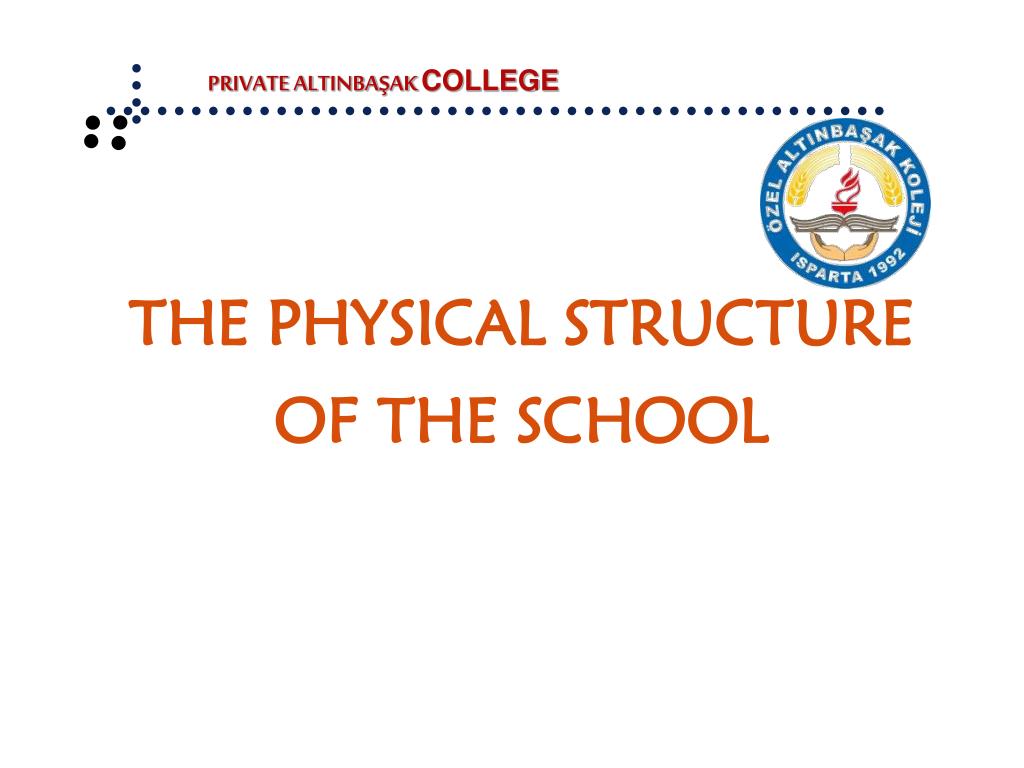 PRIVATE ALTINBAŞAK COLLEGE

ÖZEL ALTINBAŞAK KOLEJİ
ISPARTA 1992

THE PHYSICAL STRUCTURE OF THE SCHOOL